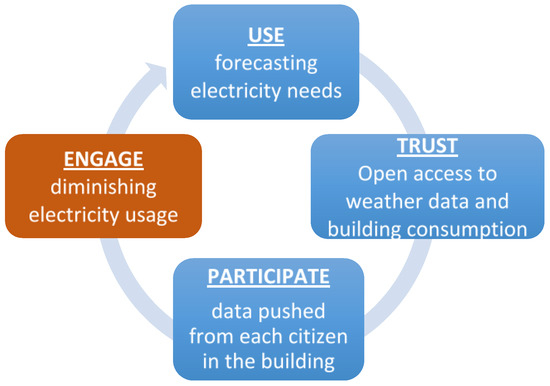 USE
forecasting electricity needs

TRUST
Open access to weather data and building consumption

PARTICIPATE
data pushed from each citizen in the building

ENGAGE
diminishing electricity usage